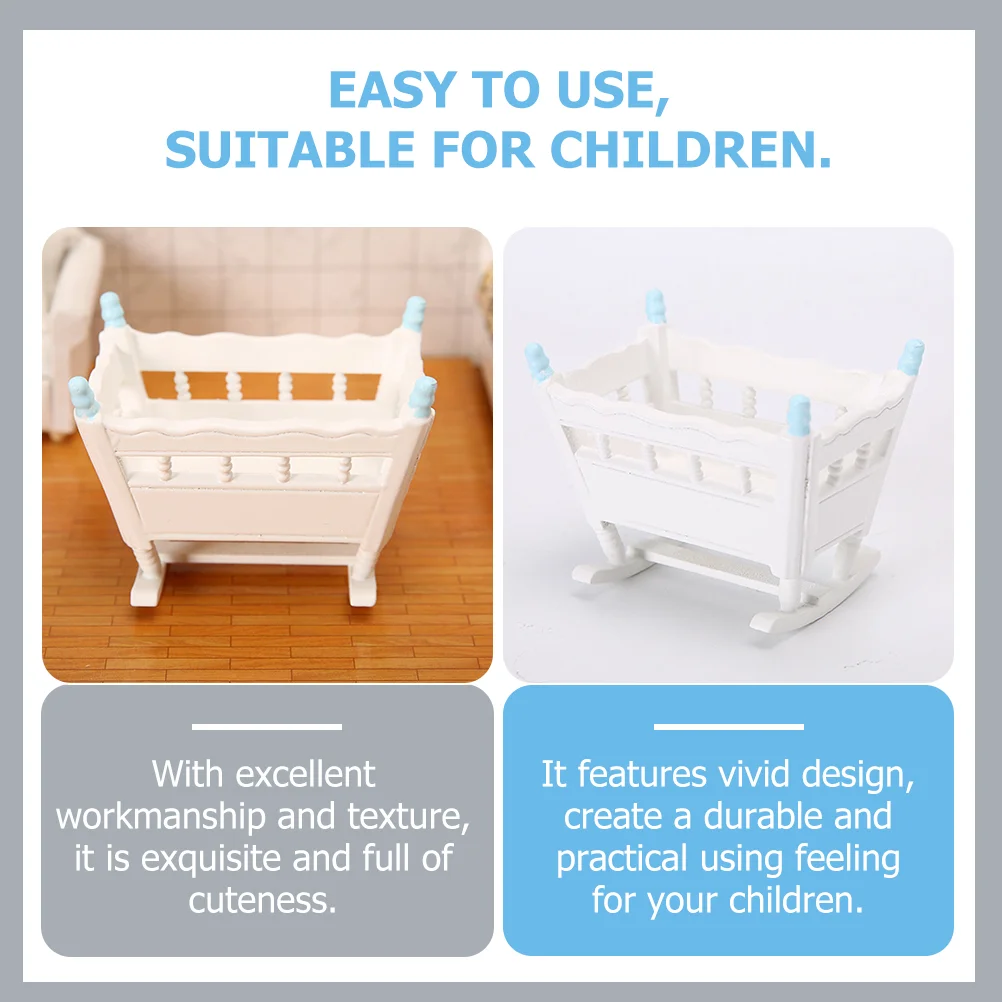 EASY TO USE,
SUITABLE FOR CHILDREN.

With excellent workmanship and texture, it is exquisite and full of cuteness.

It features vivid design, create a durable and practical using feeling for your children.